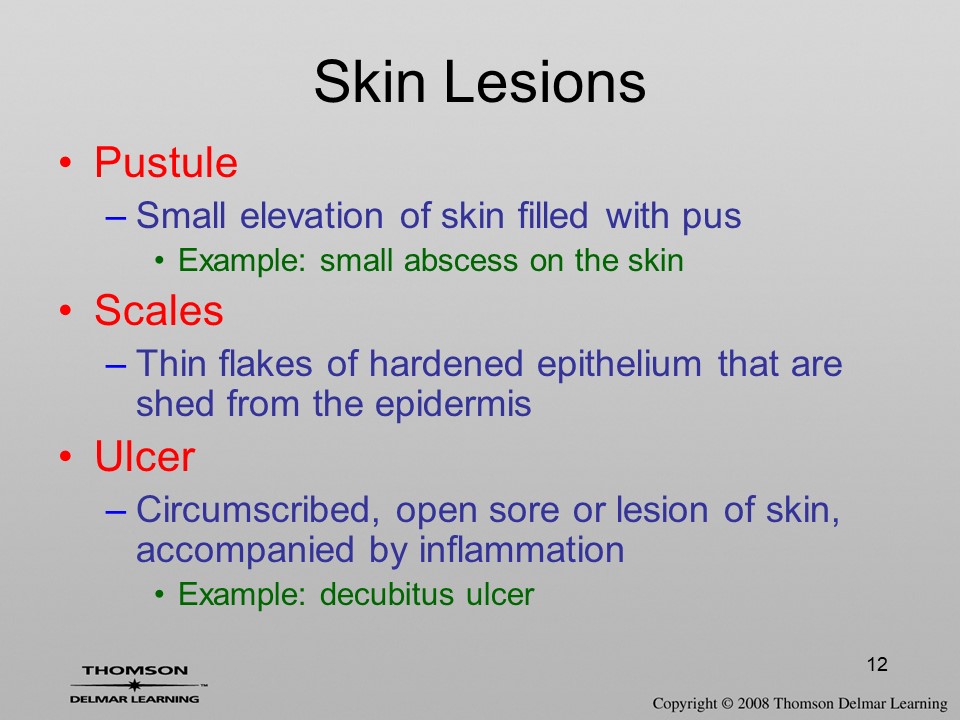 Skin Lesions

• Pustule
– Small elevation of skin filled with pus
• Example: small abscess on the skin

• Scales
– Thin flakes of hardened epithelium that are shed from the epidermis

• Ulcer
– Circumscribed, open sore or lesion of skin, accompanied by inflammation
• Example: decubitus ulcer

12

THOMSON
DELMAR LEARNING

Copyright © 2008 Thomson Delmar Learning